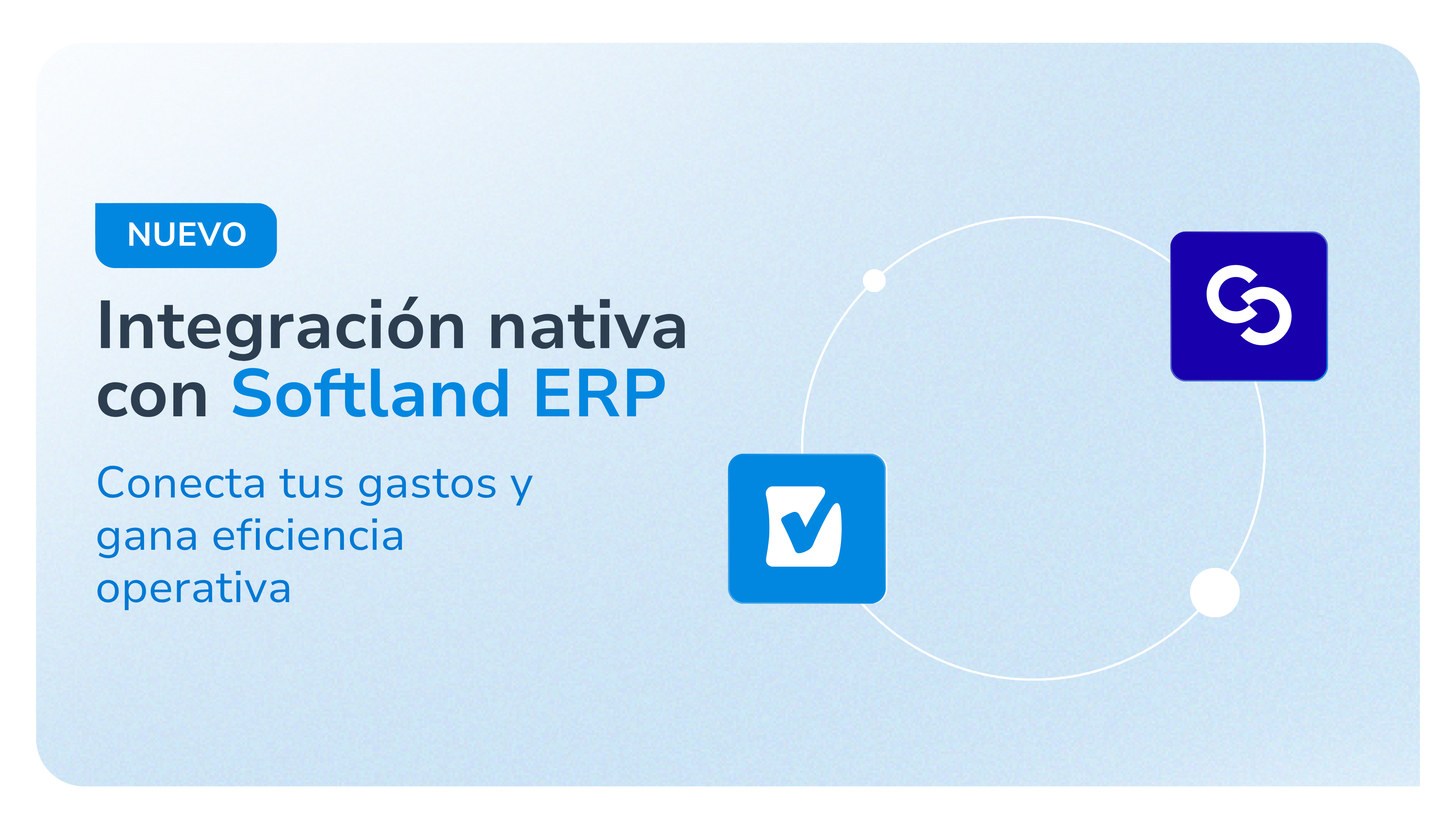 NUEVO

Integración nativa con Softland ERP

Conecta tus gastos y gana eficiencia operativa